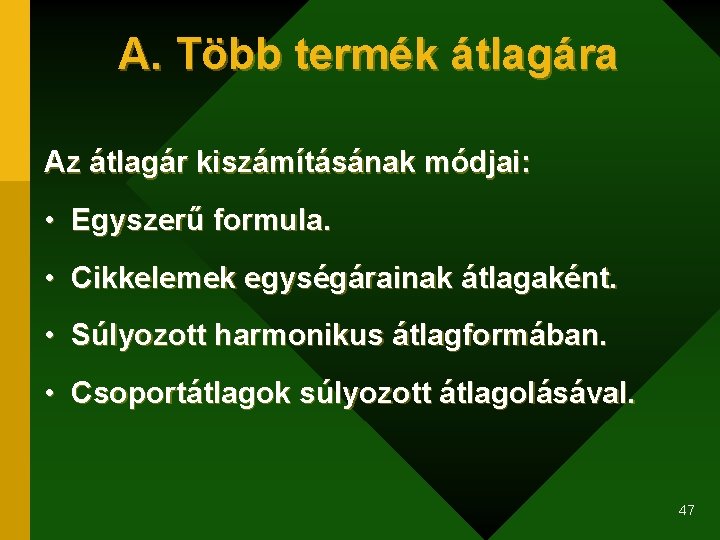 A. Több termék átlagára

Az átlagár kiszámításának módjai:

• Egyszerű formula.

• Cikkelemek egységárainak átlagaként.

• Súlyozott harmonikus átlagformában.

• Csoportátlagok súlyozott átlagolásával.

47